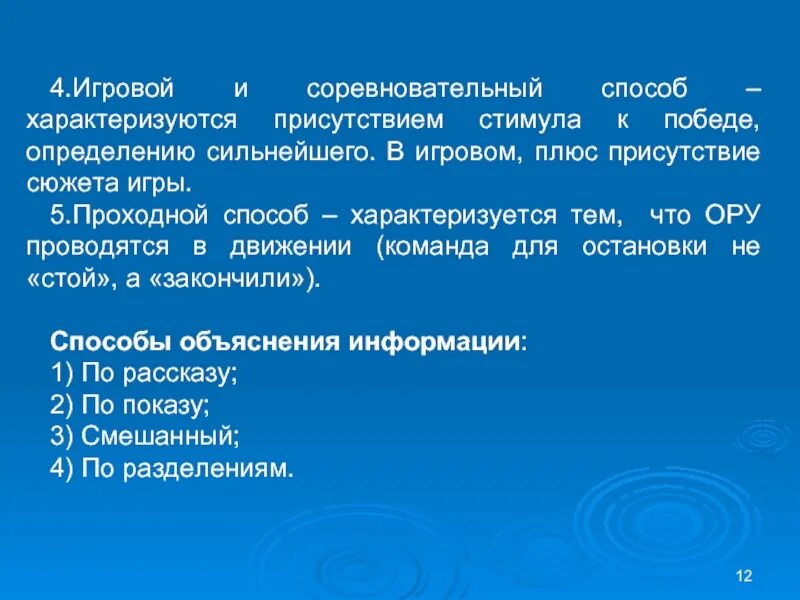 4.Игровой и соревновательный способ – характеризуются присутствием стимула к победе, определению сильнейшего. В игровом, плюс присутствие сюжета игры.

5.Проходной способ – характеризуется тем, что ОРУ проводятся в движении (команда для остановки не «стой», а «закончили»).

Способы объяснения информации:
1) По рассказу;
2) По показу;
3) Смешанный;
4) По разделениям.

12